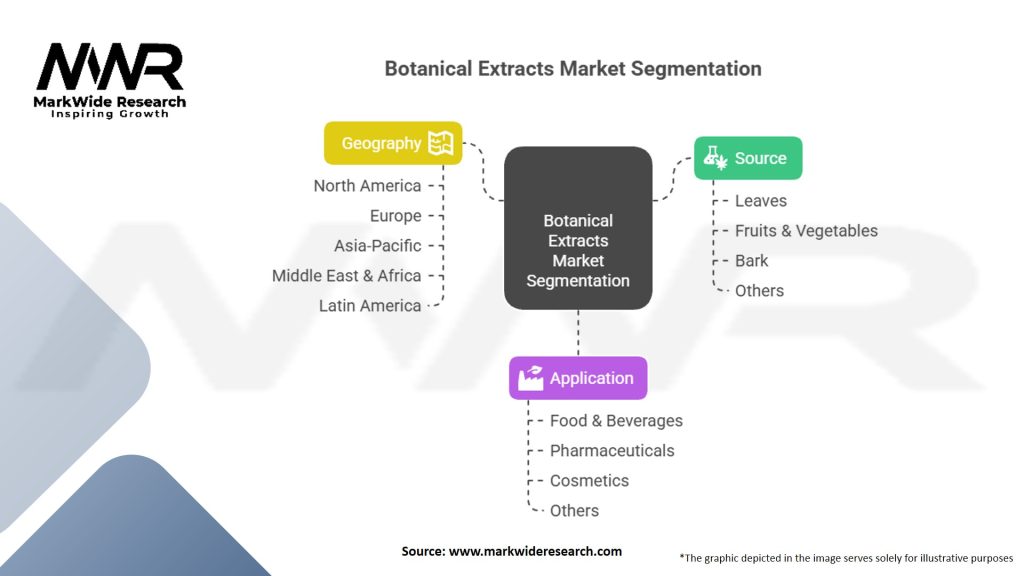 MWR
MarkWide Research
Inspiring Growth

Botanical Extracts Market Segmentation

Geography
North America
Europe
Asia-Pacific
Middle East & Africa
Latin America

Botanical Extracts Market Segmentation

Source
Leaves
Fruits & Vegetables
Bark
Others

Application
Food & Beverages
Pharmaceuticals
Cosmetics
Others

Source: www.markwideresearch.com

*The graphic depicted in the image serves solely for illustrative purposes